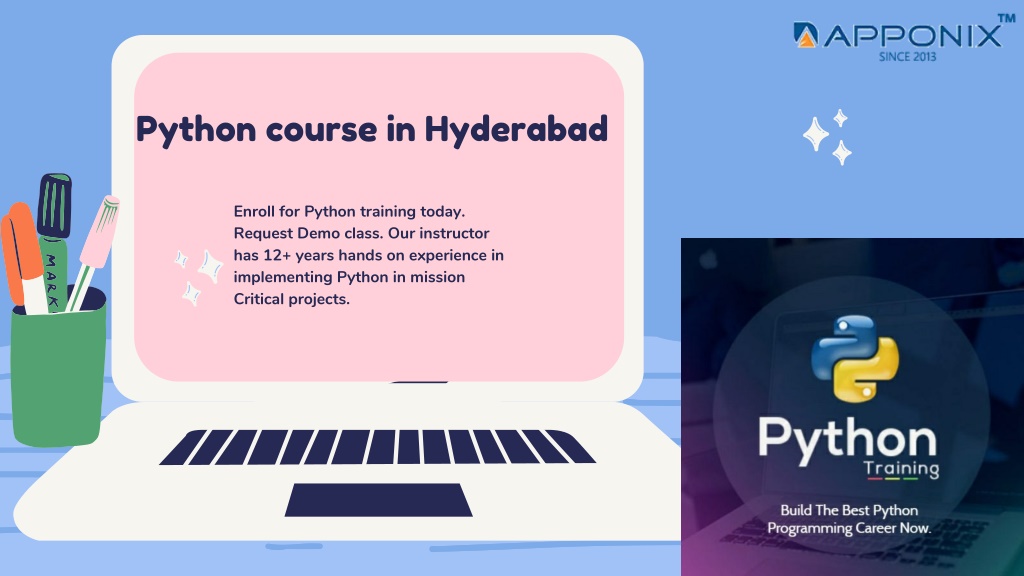 APPONIX™
SINCE 2013

Python course in Hyderabad

Enroll for Python training today. Request Demo class. Our instructor has 12+ years hands on experience in implementing Python in mission Critical projects.

MARK

Python
Training

Build The Best Python Programming Career Now.